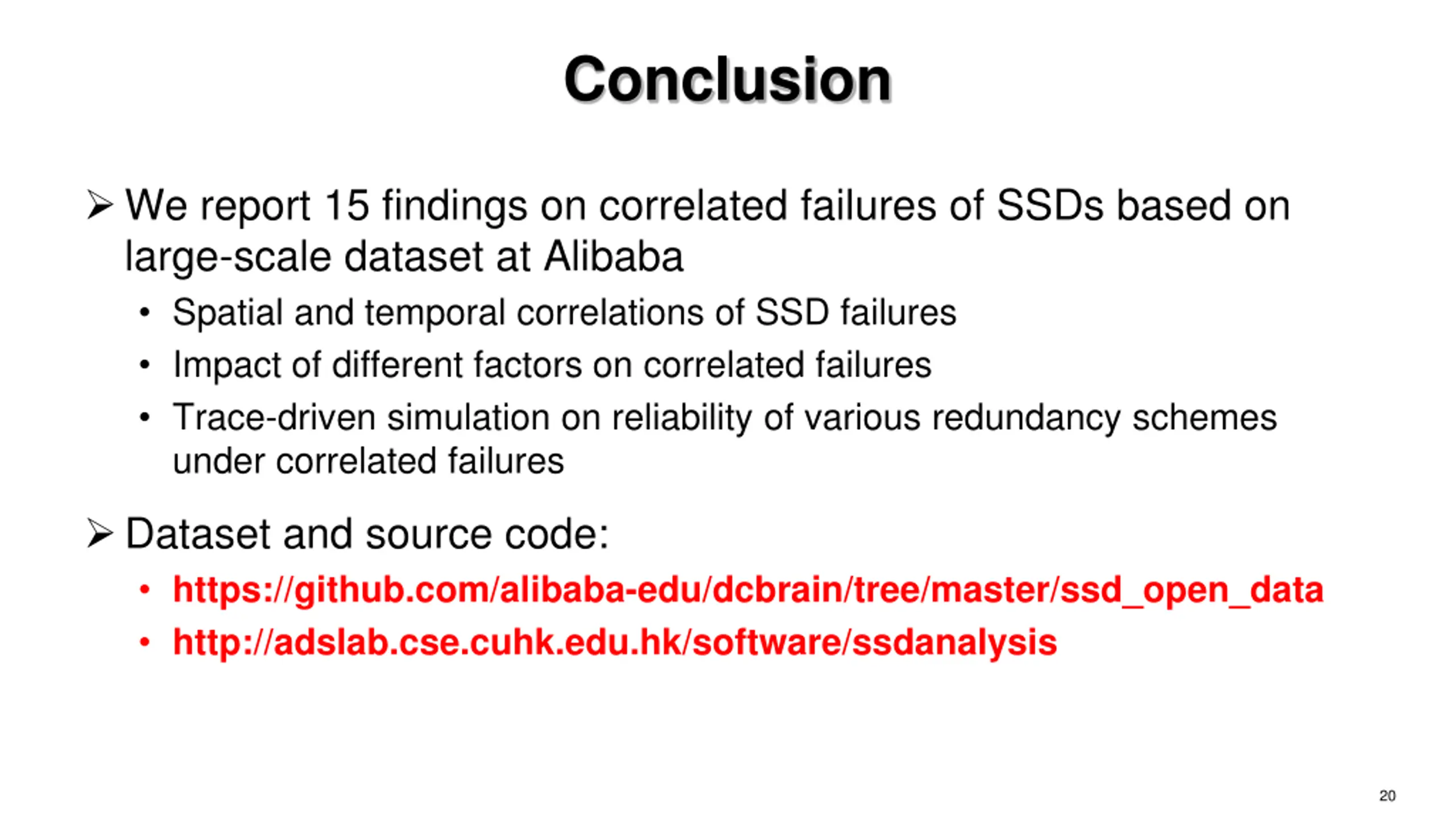 Conclusion

➢ We report 15 findings on correlated failures of SSDs based on large-scale dataset at Alibaba

• Spatial and temporal correlations of SSD failures
• Impact of different factors on correlated failures
• Trace-driven simulation on reliability of various redundancy schemes under correlated failures

➢ Dataset and source code:

• https://github.com/alibaba-edu/dcbrain/tree/master/ssd_open_data
• http://adslab.cse.cuhk.edu.hk/software/ssdanalysis

20